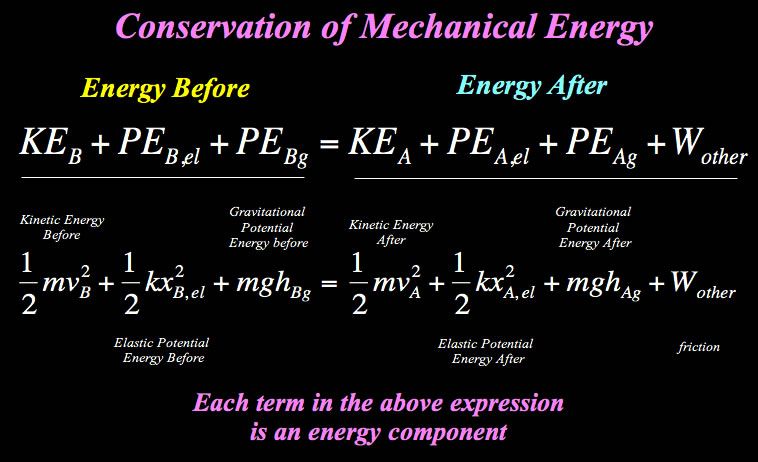 Conservation of Mechanical Energy

Energy Before

Energy After

$KE_B + PE_{B,el} + PE_{Bg} = KE_A + PE_{A,el} + PE_{Ag} + W_{other}$

Kinetic Energy Before

Gravitational Potential Energy before

Kinetic Energy After

Gravitational Potential Energy After

$\frac{1}{2}mv_B^2 + \frac{1}{2}kx_{B,el}^2 + mgh_{Bg} = \frac{1}{2}mv_A^2 + \frac{1}{2}kx_{A,el}^2 + mgh_{Ag} + W_{other}$

Elastic Potential Energy Before

Elastic Potential Energy After

friction

Each term in the above expression is an energy component